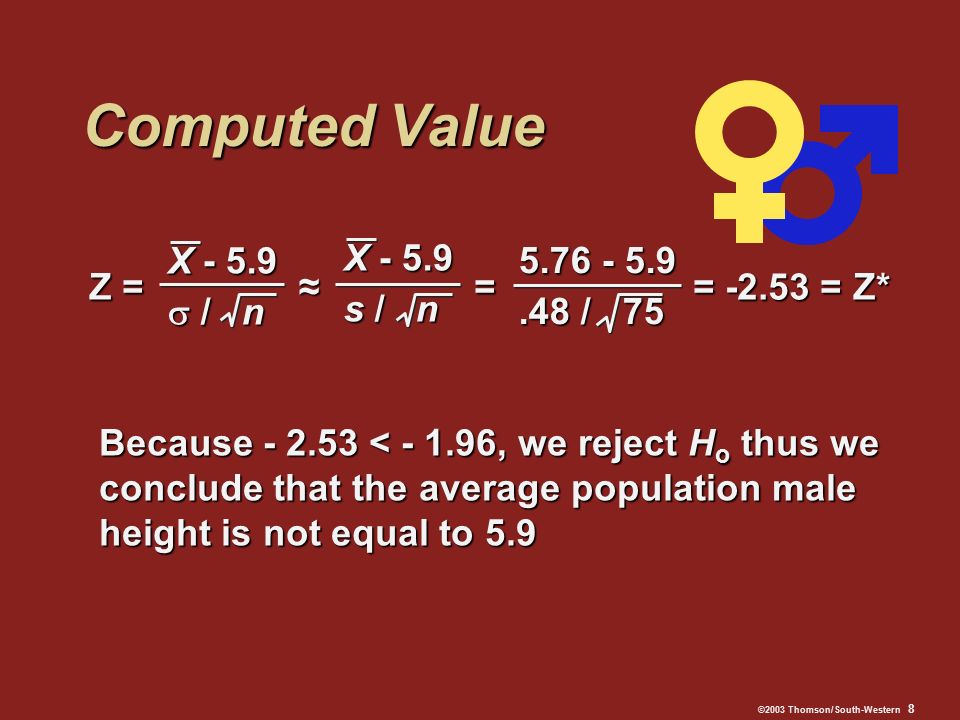 Computed Value

$Z = \frac{\overline{X} - 5.9}{\sigma / \sqrt{n}} \approx \frac{\overline{X} - 5.9}{s / \sqrt{n}} = \frac{5.76 - 5.9}{.48 / \sqrt{75}} = -2.53 = Z^*$

Because - 2.53 < - 1.96, we reject $H_o$ thus we conclude that the average population male height is not equal to 5.9

©2003 Thomson/South-Western 8